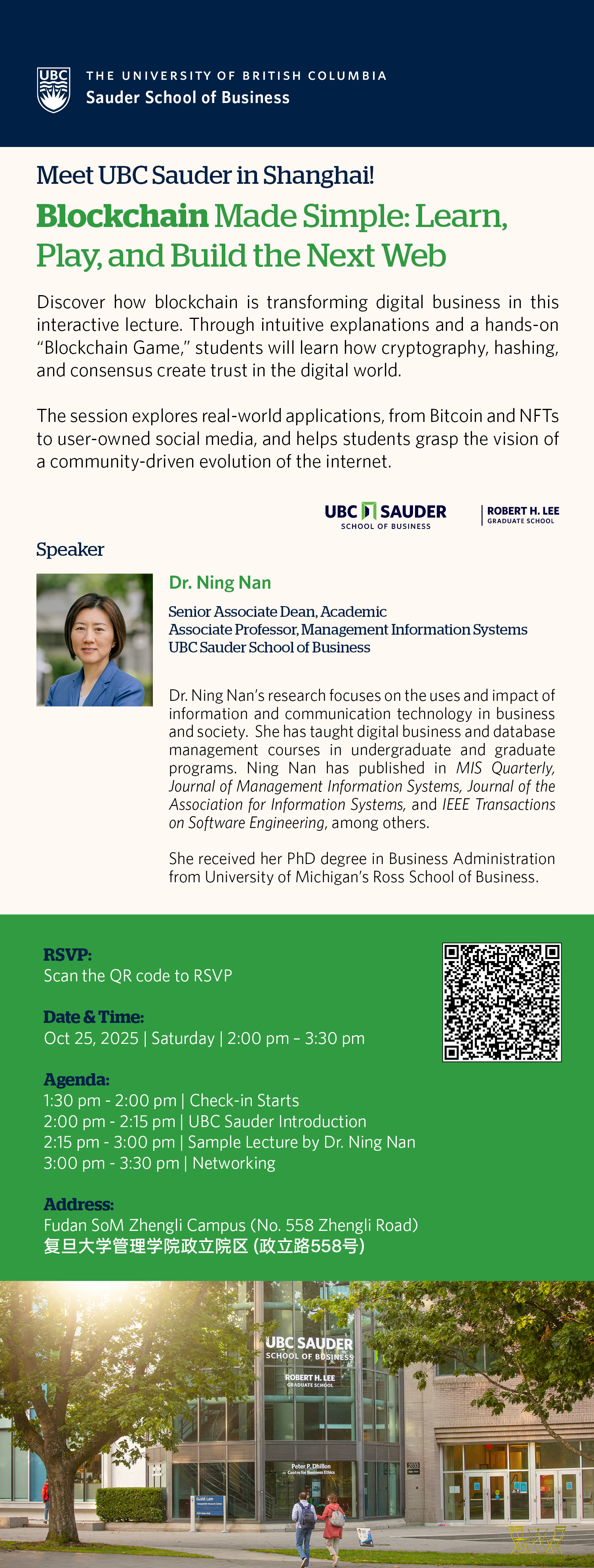 UBC
THE UNIVERSITY OF BRITISH COLUMBIA
Sauder School of Business

Meet UBC Sauder in Shanghai!

Blockchain Made Simple: Learn, Play, and Build the Next Web

Discover how blockchain is transforming digital business in this interactive lecture. Through intuitive explanations and a hands-on "Blockchain Game," students will learn how cryptography, hashing, and consensus create trust in the digital world.

The session explores real-world applications, from Bitcoin and NFTs to user-owned social media, and helps students grasp the vision of a community-driven evolution of the internet.

UBC SAUDER
SCHOOL OF BUSINESS
ROBERT H. LEE
GRADUATE SCHOOL

Speaker

Dr. Ning Nan

Senior Associate Dean, Academic
Associate Professor, Management Information Systems
UBC Sauder School of Business

Dr. Ning Nan's research focuses on the uses and impact of information and communication technology in business and society. She has taught digital business and database management courses in undergraduate and graduate programs. Ning Nan has published in MIS Quarterly, Journal of Management Information Systems, Journal of the Association for Information Systems, and IEEE Transactions on Software Engineering, among others.

She received her PhD degree in Business Administration from University of Michigan's Ross School of Business.

RSVP:
Scan the QR code to RSVP

Date & Time:
Oct 25, 2025 | Saturday | 2:00 pm – 3:30 pm

Agenda:
1:30 pm - 2:00 pm | Check-in Starts
2:00 pm - 2:15 pm | UBC Sauder Introduction
2:15 pm - 3:00 pm | Sample Lecture by Dr. Ning Nan
3:00 pm - 3:30 pm | Networking

Address:
Fudan SoM Zhengli Campus (No. 558 Zhengli Road)
复旦大学管理学院政立院区 (政立路558号)

UBC SAUDER
SCHOOL OF BUSINESS
ROBERT H. LEE
GRADUATE SCHOOL
Peter P. Dhillon
Centre for Business Ethics
2053